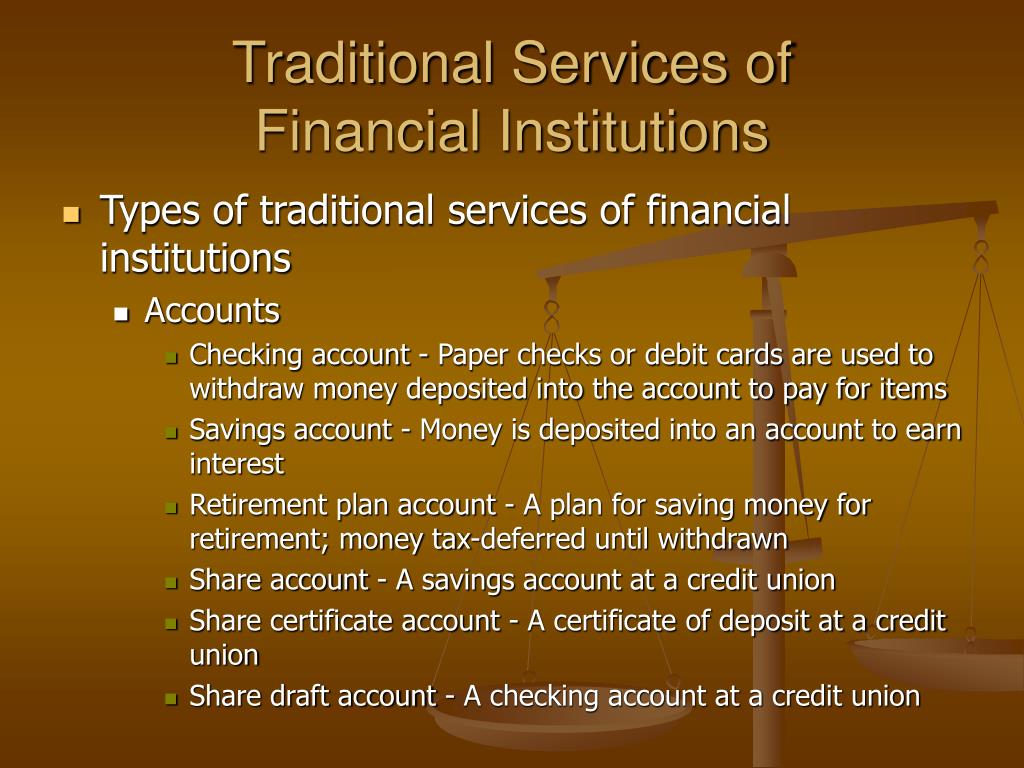 Traditional Services of Financial Institutions

- Types of traditional services of financial institutions
  - Accounts
    - Checking account - Paper checks or debit cards are used to withdraw money deposited into the account to pay for items
    - Savings account - Money is deposited into an account to earn interest
    - Retirement plan account - A plan for saving money for retirement; money tax-deferred until withdrawn
    - Share account - A savings account at a credit union
    - Share certificate account - A certificate of deposit at a credit union
    - Share draft account - A checking account at a credit union